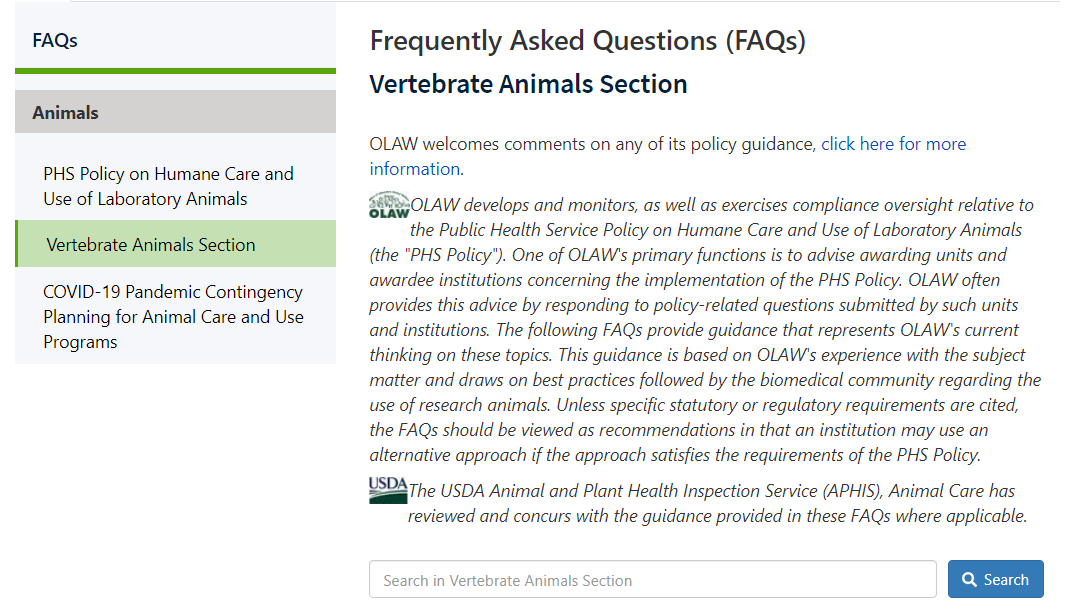 FAQs

Animals

PHS Policy on Humane Care and Use of Laboratory Animals

Vertebrate Animals Section

COVID-19 Pandemic Contingency Planning for Animal Care and Use Programs

Frequently Asked Questions (FAQs)

Vertebrate Animals Section

OLAW welcomes comments on any of its policy guidance, click here for more information.

OLAW

OLAW develops and monitors, as well as exercises compliance oversight relative to the Public Health Service Policy on Humane Care and Use of Laboratory Animals (the "PHS Policy"). One of OLAW's primary functions is to advise awarding units and awardee institutions concerning the implementation of the PHS Policy. OLAW often provides this advice by responding to policy-related questions submitted by such units and institutions. The following FAQs provide guidance that represents OLAW's current thinking on these topics. This guidance is based on OLAW's experience with the subject matter and draws on best practices followed by the biomedical community regarding the use of research animals. Unless specific statutory or regulatory requirements are cited, the FAQs should be viewed as recommendations in that an institution may use an alternative approach if the approach satisfies the requirements of the PHS Policy.

USDA

The USDA Animal and Plant Health Inspection Service (APHIS), Animal Care has reviewed and concurs with the guidance provided in these FAQs where applicable.

Search in Vertebrate Animals Section

Search